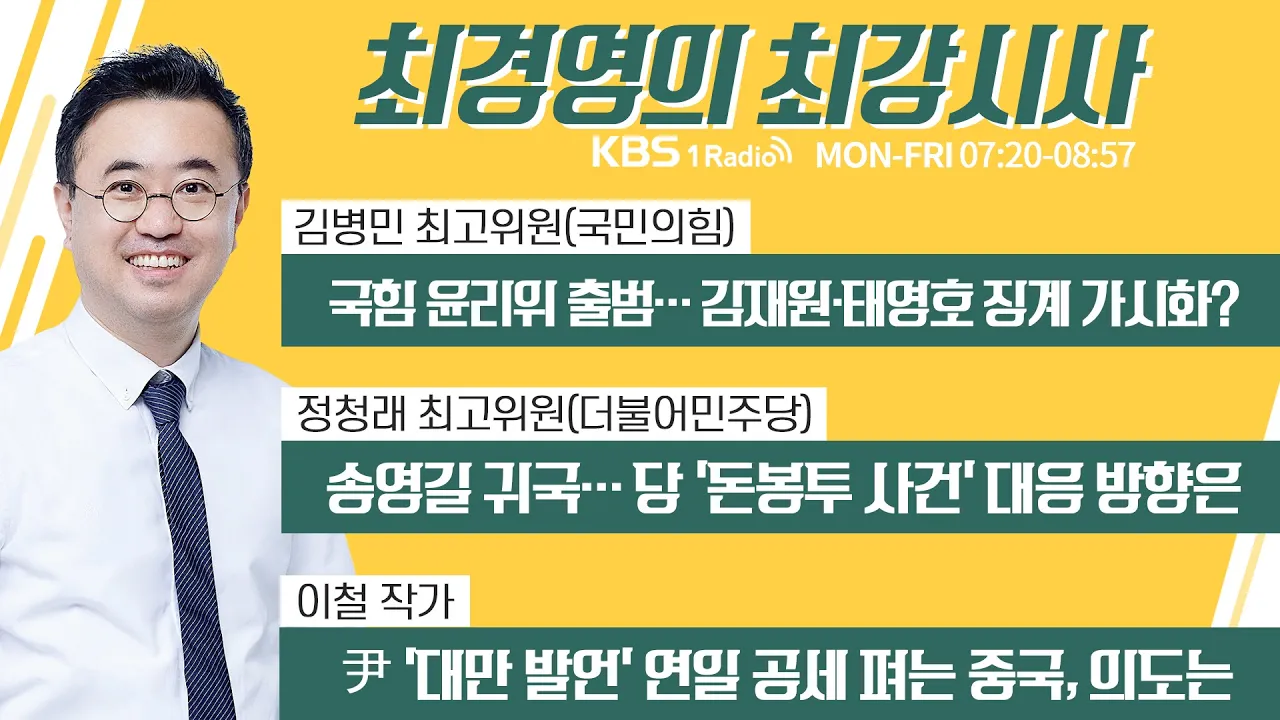 최경영의 최강시사
KBS 1Radio MON-FRI 07:20-08:57

김병민 최고위원(국민의힘)
국힘 윤리위 출범… 김재원·태영호 징계 가시화?

정청래 최고위원(더불어민주당)
송영길 귀국… 당 '돈봉투 사건' 대응 방향은

이철 작가
尹 '대만 발언' 연일 공세 펴는 중국, 의도는